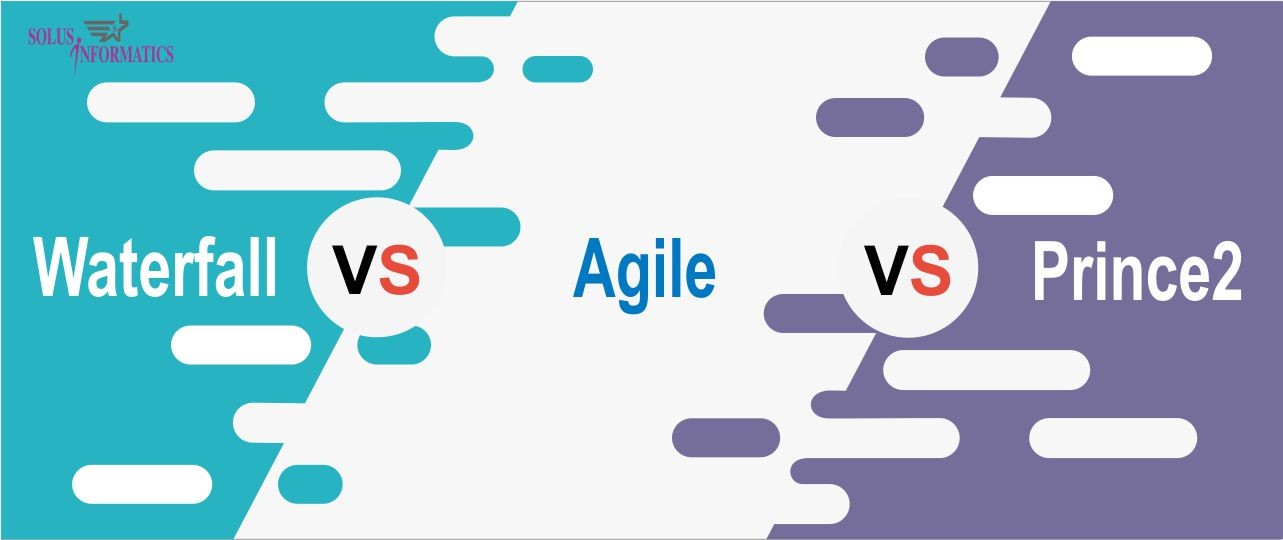 SOLUS INFORMATICS

Waterfall VS Agile VS Prince2